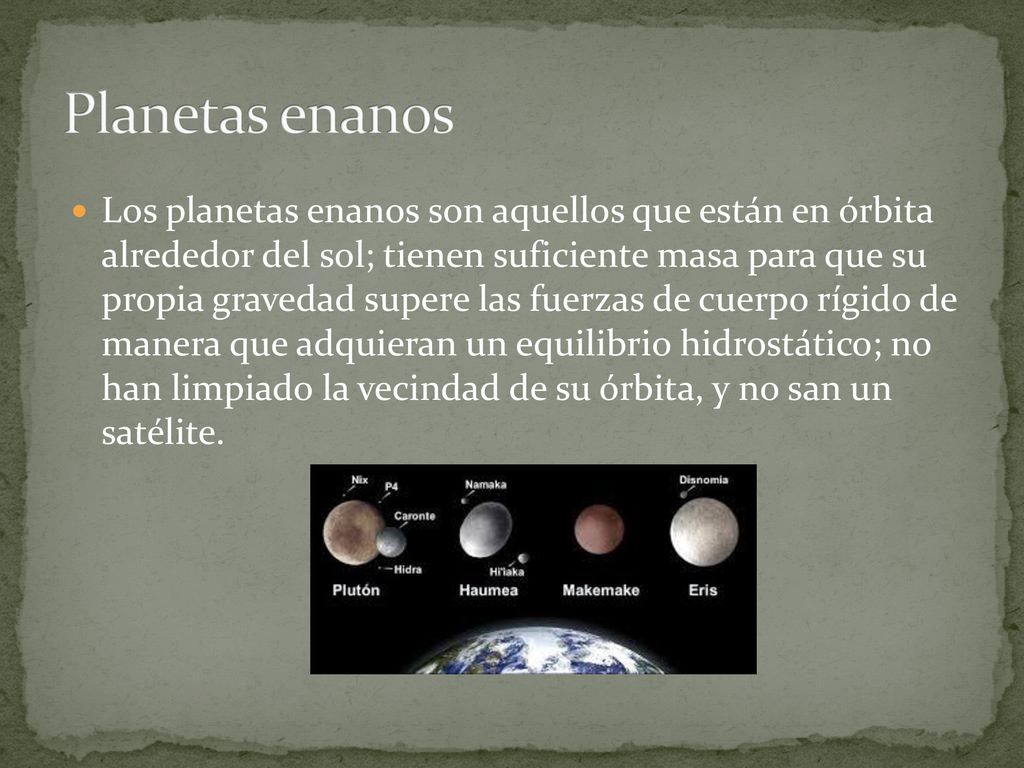 Planetas enanos

Los planetas enanos son aquellos que están en órbita alrededor del sol; tienen suficiente masa para que su propia gravedad supere las fuerzas de cuerpo rígido de manera que adquieran un equilibrio hidrostático; no han limpiado la vecindad de su órbita, y no san un satélite.

Nix
P4
Caronte
Hidra
Plutón
Namaka
Hi'iaka
Haumea
Makemake
Disnomia
Eris